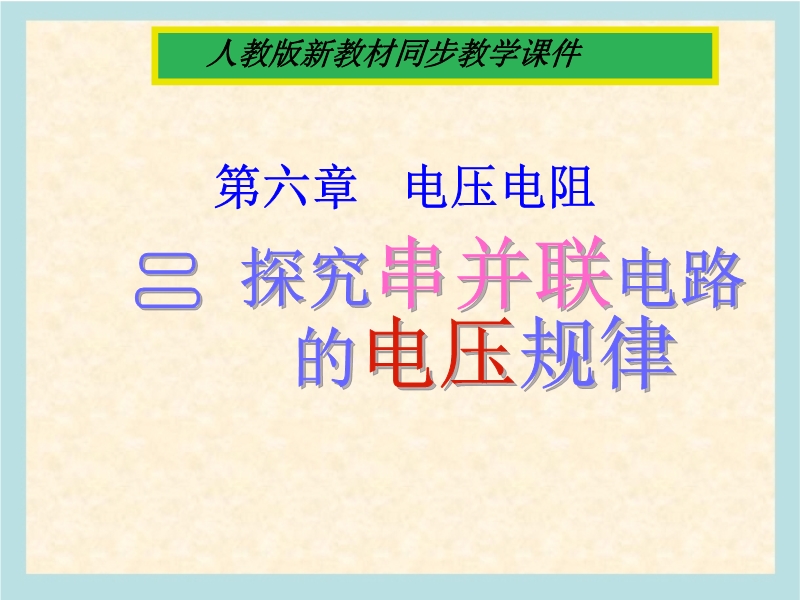 人教版新教材同步教学课件

第六章　电压电阻

二　探究串并联电路的电压规律